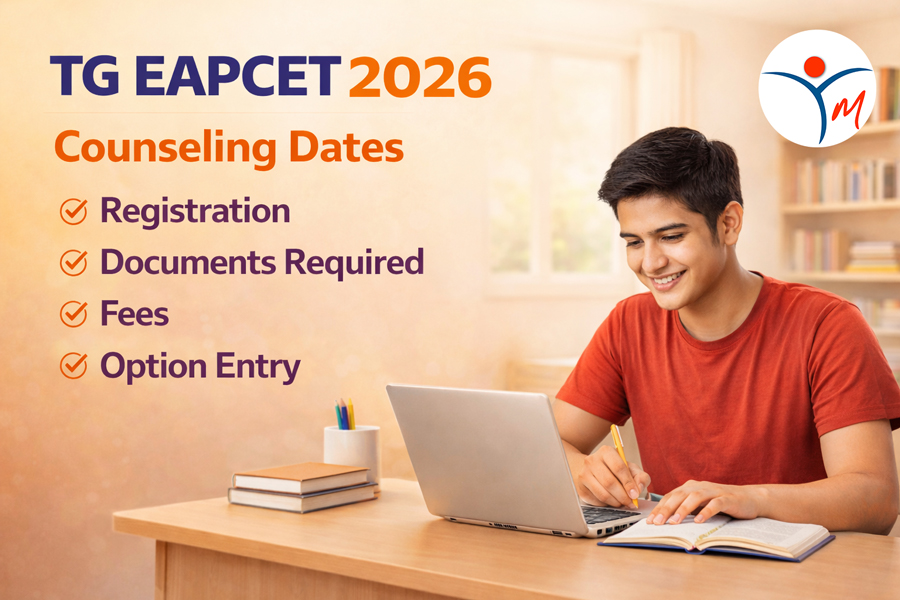 TG EAPCET 2026

Counseling Dates

Registration

Documents Required

Fees

Option Entry

M